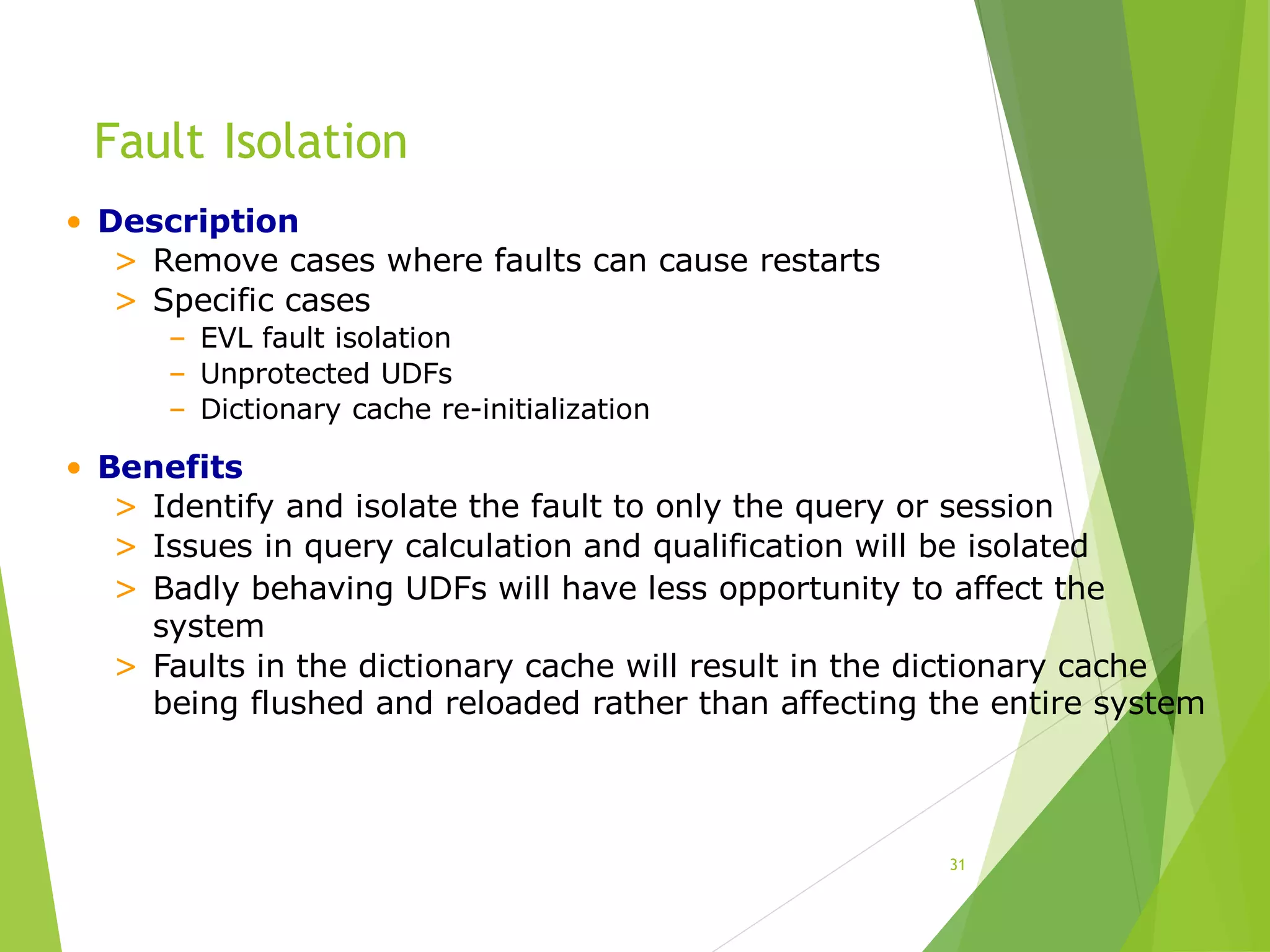 Fault Isolation

• Description
> Remove cases where faults can cause restarts
> Specific cases
– EVL fault isolation
– Unprotected UDFs
– Dictionary cache re-initialization

• Benefits
> Identify and isolate the fault to only the query or session
> Issues in query calculation and qualification will be isolated
> Badly behaving UDFs will have less opportunity to affect the system
> Faults in the dictionary cache will result in the dictionary cache being flushed and reloaded rather than affecting the entire system

31